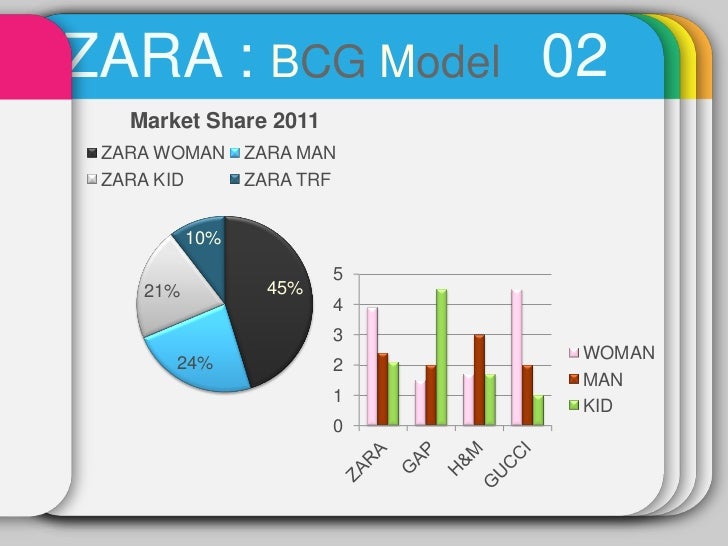 ZARA : BCG Model 02

Market Share 2011

ZARA WOMAN ZARA MAN
ZARA KID ZARA TRF

10%
21%
45%
24%

5
4
3
2
1
0

ZARA
GAP
H&M
GUCCI

WOMAN
MAN
KID